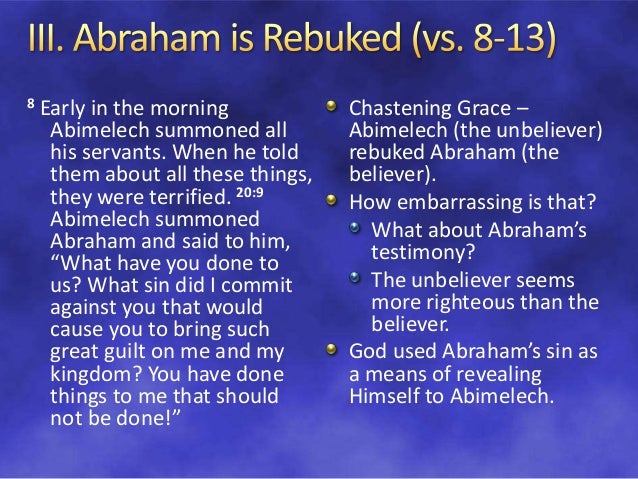 III. Abraham is Rebuked (vs. 8-13)

$^{8}$ Early in the morning Abimelech summoned all his servants. When he told them about all these things, they were terrified. $^{20:9}$ Abimelech summoned Abraham and said to him, “What have you done to us? What sin did I commit against you that would cause you to bring such great guilt on me and my kingdom? You have done things to me that should not be done!”

Chastening Grace – Abimelech (the unbeliever) rebuked Abraham (the believer).

How embarrassing is that?

What about Abraham’s testimony?

The unbeliever seems more righteous than the believer.

God used Abraham’s sin as a means of revealing Himself to Abimelech.